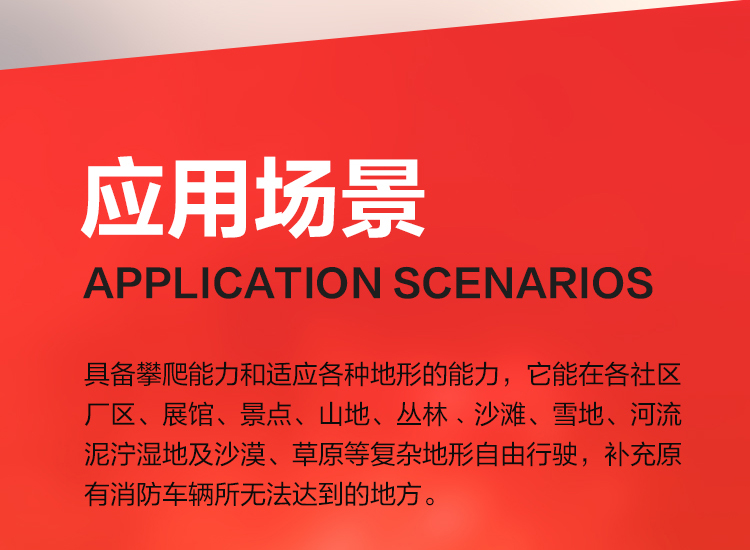 应用场景
APPLICATION SCENARIOS

具备攀爬能力和适应各种地形的能力，它能在各社区厂区、展馆、景点、山地、丛林 、沙滩、雪地、河流泥泞湿地及沙漠、草原等复杂地形自由行驶，补充原有消防车辆所无法达到的地方。